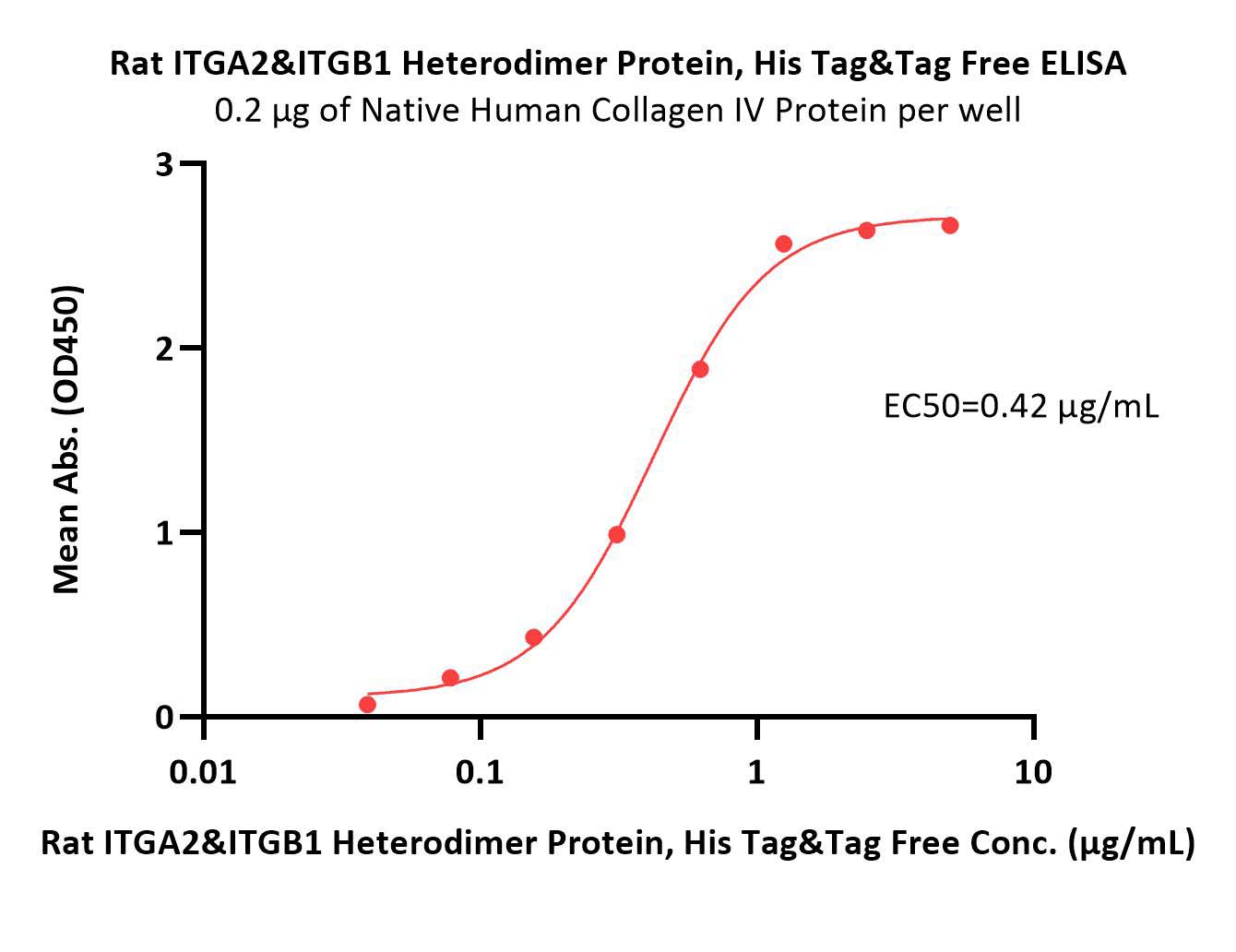 Rat ITGA2&ITGB1 Heterodimer Protein, His Tag&Tag Free ELISA
0.2 μg of Native Human Collagen IV Protein per well

Mean Abs. (OD450)

3
2
1
0

EC50=0.42 μg/mL

0.01
0.1
1
10

Rat ITGA2&ITGB1 Heterodimer Protein, His Tag&Tag Free Conc. (μg/mL)